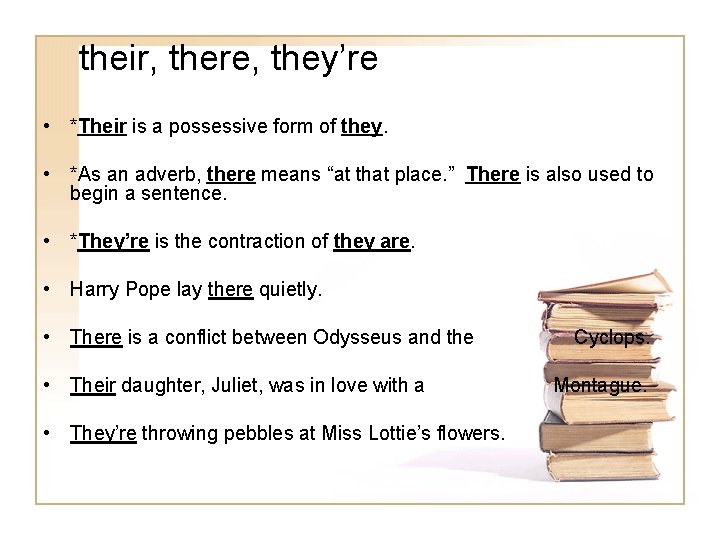 their, there, they’re

• *Their is a possessive form of they.

• *As an adverb, there means “at that place.” There is also used to begin a sentence.

• *They’re is the contraction of they are.

• Harry Pope lay there quietly.

• There is a conflict between Odysseus and the Cyclops.

• Their daughter, Juliet, was in love with a Montague.

• They’re throwing pebbles at Miss Lottie’s flowers.